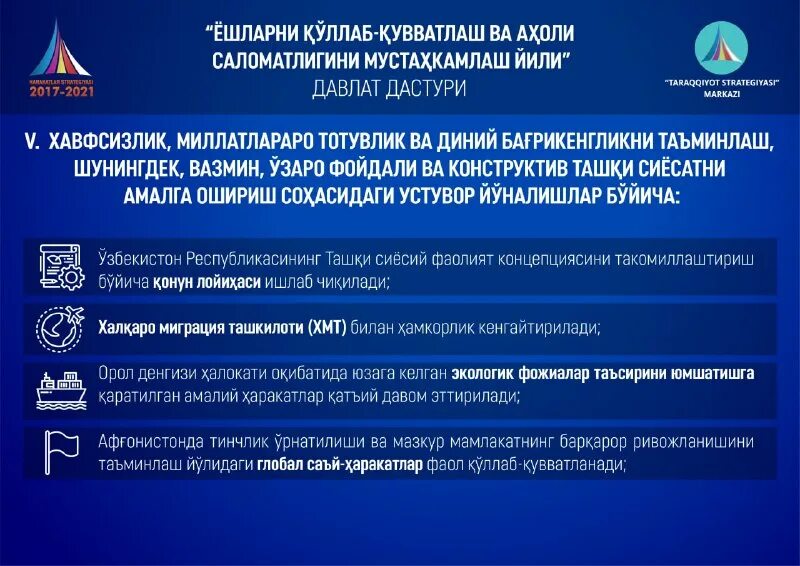 HARAKATLAR STRATEGIYASI
2017-2021

"ЁШЛАРНИ ҚЎЛЛАБ-ҚУВВАТЛАШ ВА АҲОЛИ САЛОМАТЛИГИНИ МУСТАҲКАМЛАШ ЙИЛИ"
ДАВЛАТ ДАСТУРИ

"TARAQQIYOT STRATEGIYASI"
MARKAZI

V. ХАВФСИЗЛИК, МИЛЛАТЛАРАРО ТОТУВЛИК ВА ДИНИЙ БАҒРИКЕНГЛИКНИ ТАЪМИНЛАШ, ШУНИНГДЕК, ВАЗМИН, ЎЗАРО ФОЙДАЛИ ВА КОНСТРУКТИВ ТАШҚИ СИЁСАТНИ АМАЛГА ОШИРИШ СОҲАСИДАГИ УСТУВОР ЙЎНАЛИШЛАР БЎЙИЧА:

Ўзбекистон Республикасининг Ташқи сиёсий фаолият концепциясини такомиллаштириш бўйича қонун лойиҳаси ишлаб чиқилади;

Халқаро миграция ташкилоти (ХМТ) билан ҳамкорлик кенгайтирилади;

Орол денгизи ҳалокати оқибатида юзага келган экологик фожиалар таъсирини юмшатишга қаратилган амалий ҳаракатлар қатъий давом эттирилади;

Афғонистонда тинчлик ўрнатилиши ва мазкур мамлакатнинг барқарор ривожланишини таъминлаш йўлидаги глобал саъй-ҳаракатлар фаол қўллаб-қувватланади;